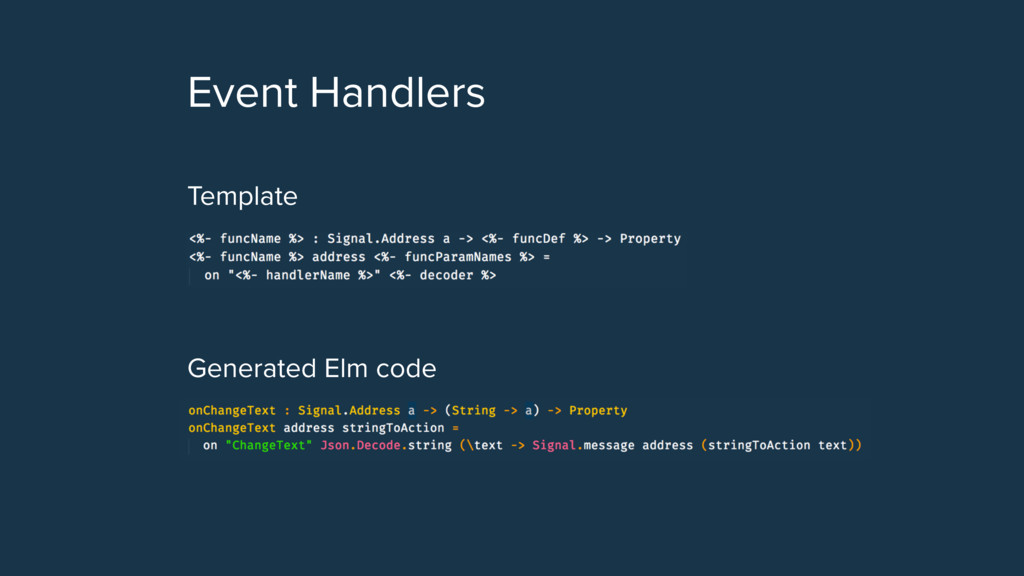 Event Handlers

Template

<%- funcName %> : Signal.Address a -> <%- funcDef %> -> Property
<%- funcName %> address <%- funcParamNames %> =
  on "<%- handlerName %>" <%- decoder %>

Generated Elm code

onChangeText : Signal.Address a -> (String -> a) -> Property
onChangeText address stringToAction =
  on "ChangeText" Json.Decode.string (\text -> Signal.message address (stringToAction text))